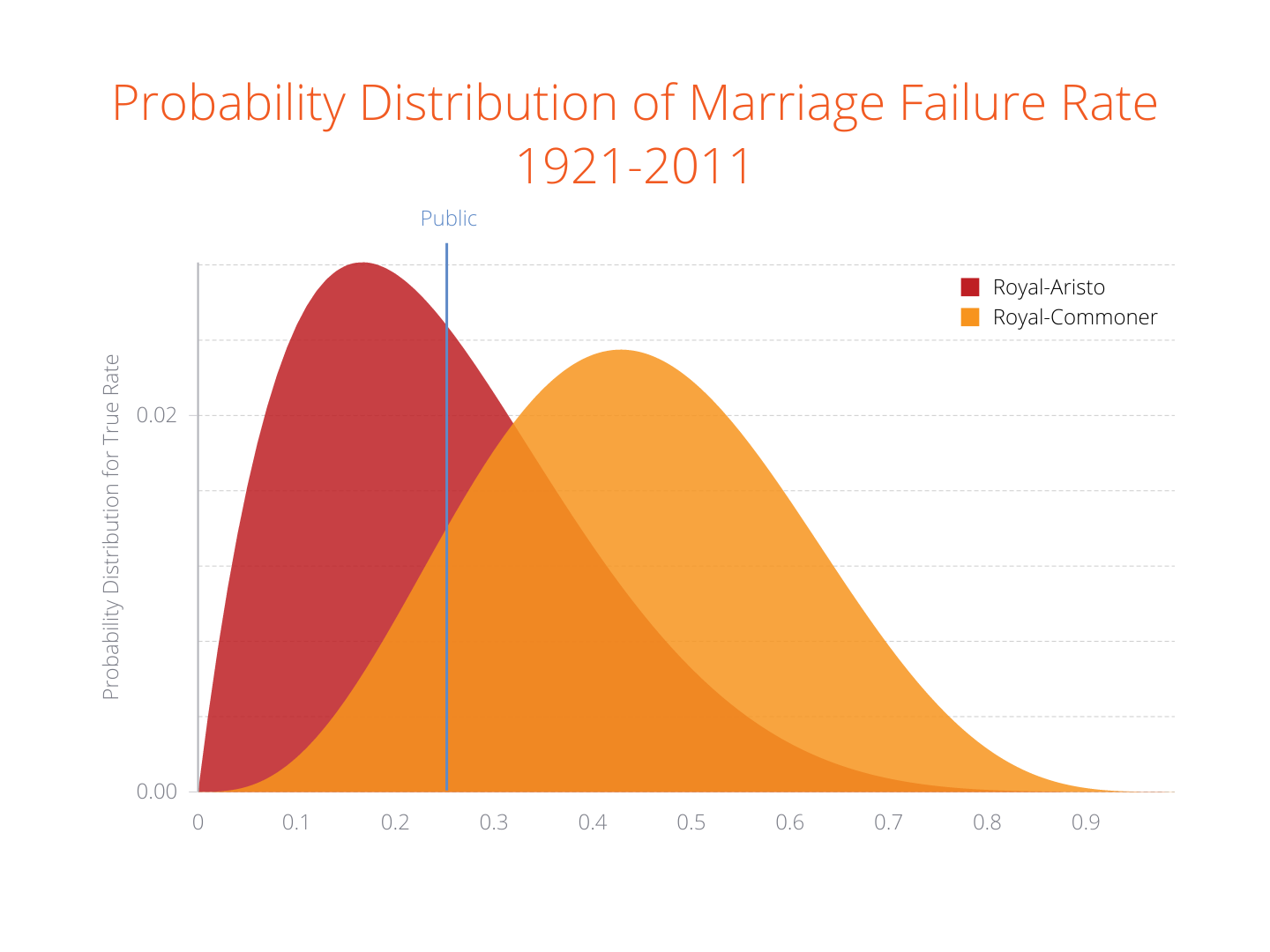 Probability Distribution of Marriage Failure Rate
1921-2011

Public

Royal-Aristo
Royal-Commoner

Probability Distribution for True Rate

0.02
0.00

0
0.1
0.2
0.3
0.4
0.5
0.6
0.7
0.8
0.9